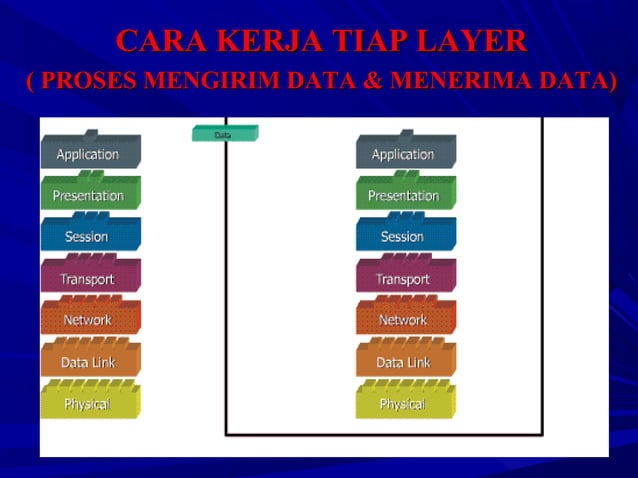 CARA KERJA TIAP LAYER
( PROSES MENGIRIM DATA & MENERIMA DATA)

Application
Presentation
Session
Transport
Network
Data Link
Physical

Data

Application
Presentation
Session
Transport
Network
Data Link
Physical